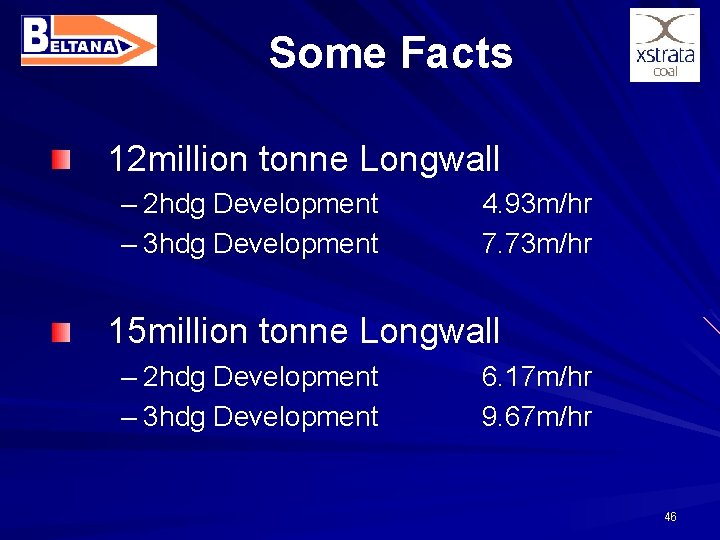 BELTANA

Some Facts

xstrata coal

12million tonne Longwall
– 2hdg Development 4.93m/hr
– 3hdg Development 7.73m/hr

15million tonne Longwall
– 2hdg Development 6.17m/hr
– 3hdg Development 9.67m/hr

46